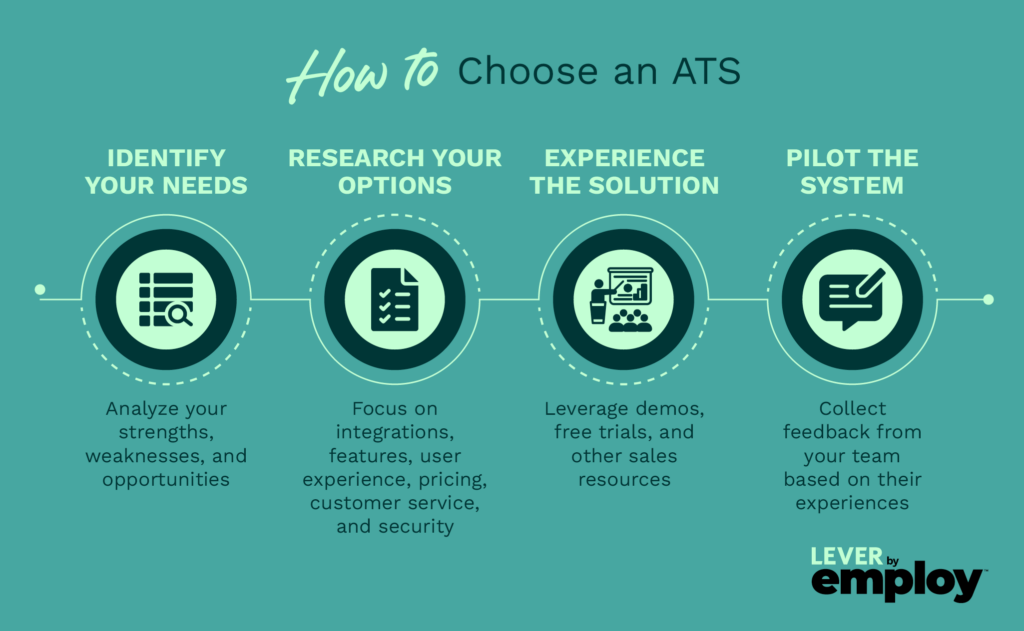 How to Choose an ATS

IDENTIFY YOUR NEEDS

Analyze your strengths, weaknesses, and opportunities

RESEARCH YOUR OPTIONS

Focus on integrations, features, user experience, pricing, customer service, and security

EXPERIENCE THE SOLUTION

Leverage demos, free trials, and other sales resources

PILOT THE SYSTEM

Collect feedback from your team based on their experiences

LEVER by employ